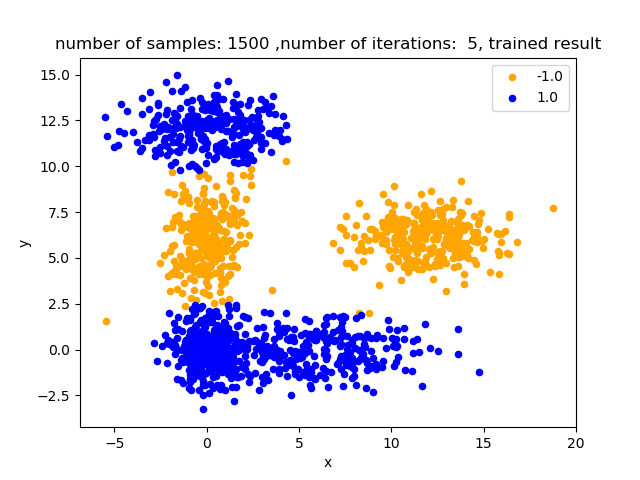 number of samples: 1500 ,number of iterations:  5, trained result

-1.0
1.0

15.0
12.5
10.0
7.5
5.0
2.5
0.0
−2.5

y

−5
0
5
10
15
20

x